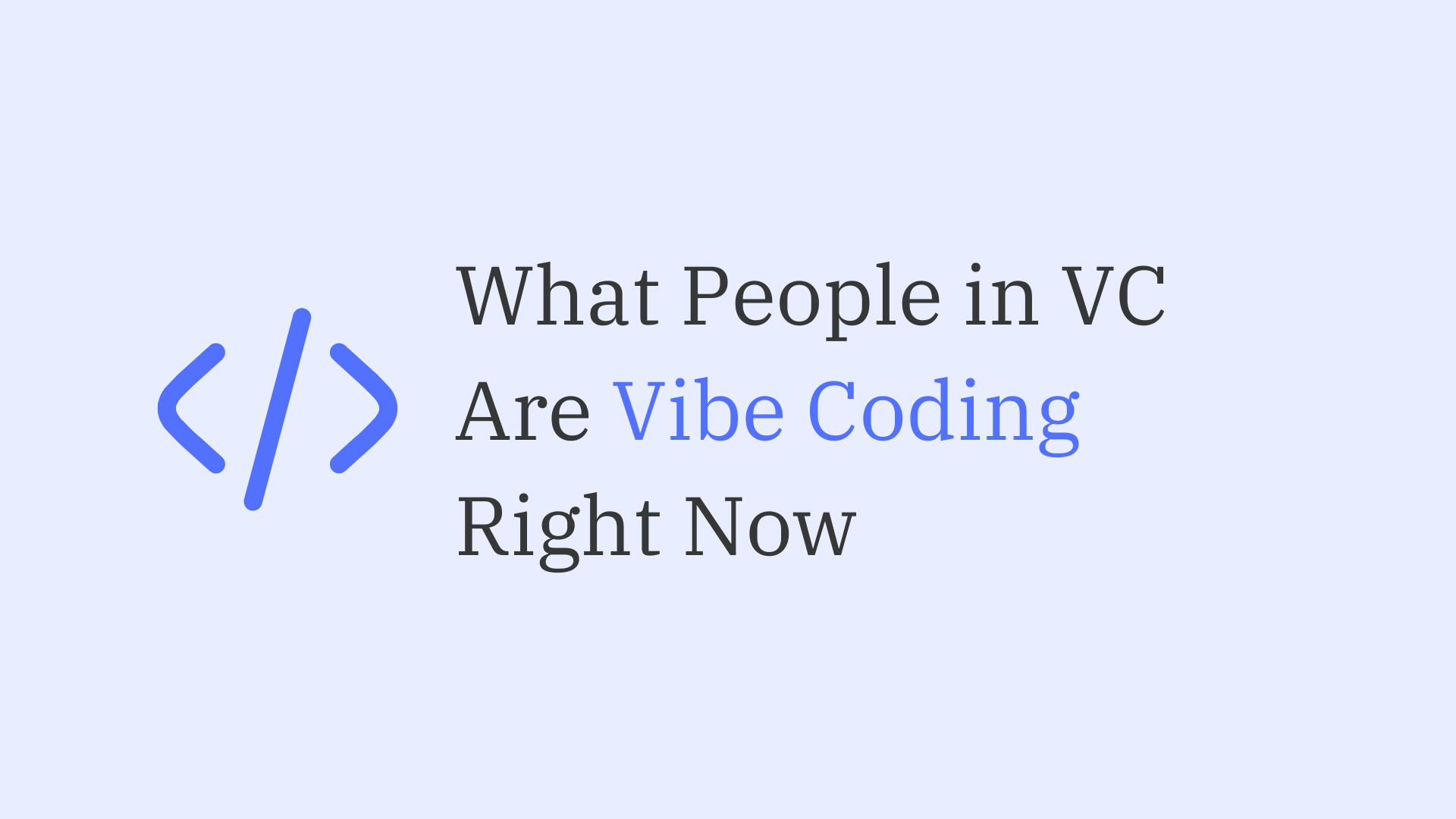 What People in VC Are Vibe Coding Right Now